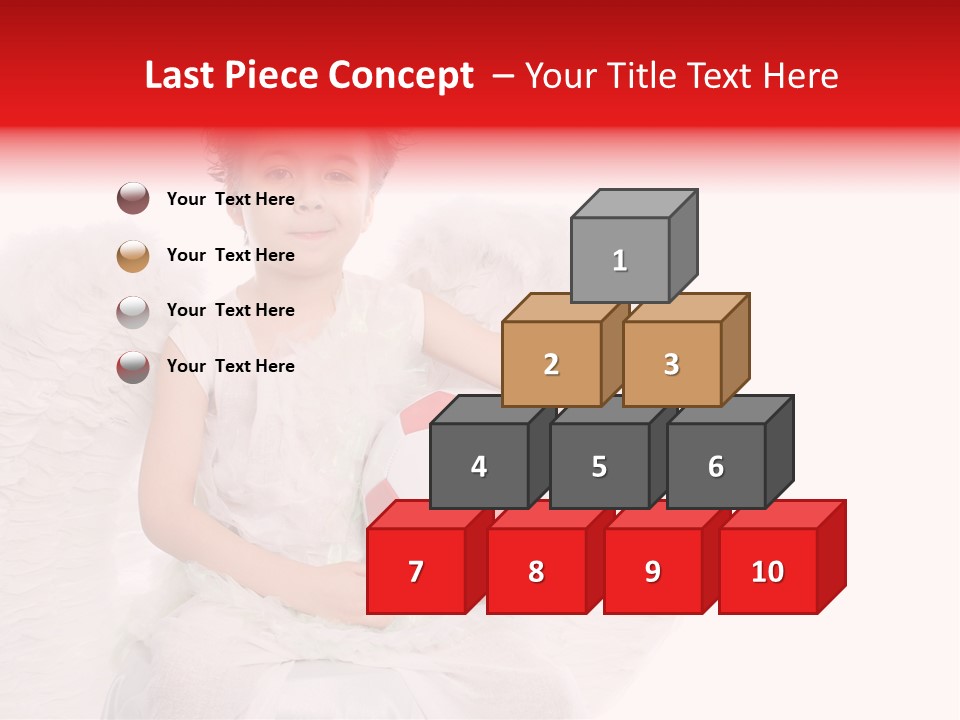 Last Piece Concept – Your Title Text Here

Your Text Here

Your Text Here

Your Text Here

Your Text Here

1

2

3

4

5

6

7

8

9

10